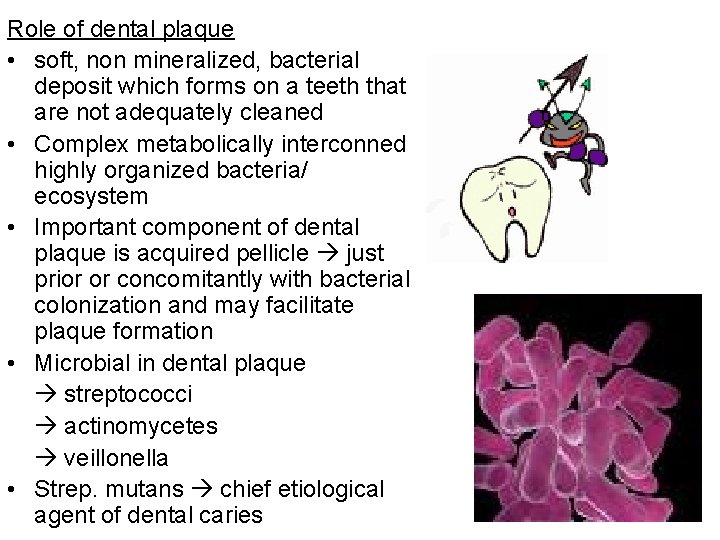 Role of dental plaque

• soft, non mineralized, bacterial deposit which forms on a teeth that are not adequately cleaned
• Complex metabolically interconned highly organized bacteria/ ecosystem
• Important component of dental plaque is acquired pellicle → just prior or concomitantly with bacterial colonization and may facilitate plaque formation
• Microbial in dental plaque
→ streptococci
→ actinomycetes
→ veillonella
• Strep. mutans → chief etiological agent of dental caries